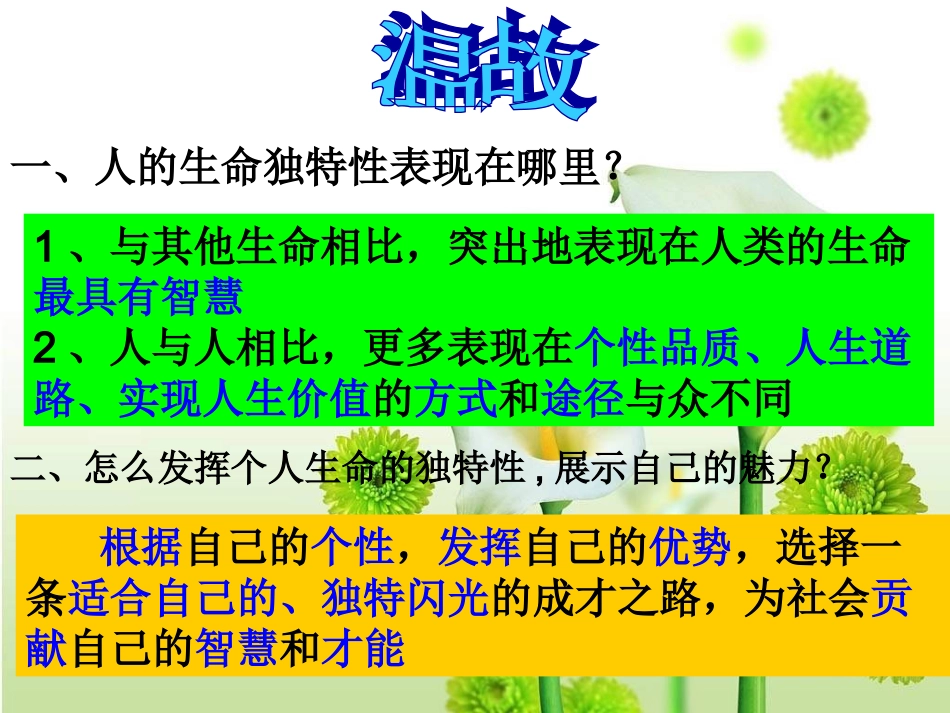 温故

一、人的生命独特性表现在哪里？

1、与其他生命相比，突出地表现在人类的生命最具有智慧
2、人与人相比，更多表现在个性品质、人生道路、实现人生价值的方式和途径与众不同

二、怎么发挥个人生命的独特性，展示自己的魅力？

根据自己的个性，发挥自己的优势，选择一条适合自己的、独特闪光的成才之路，为社会贡献自己的智慧和才能